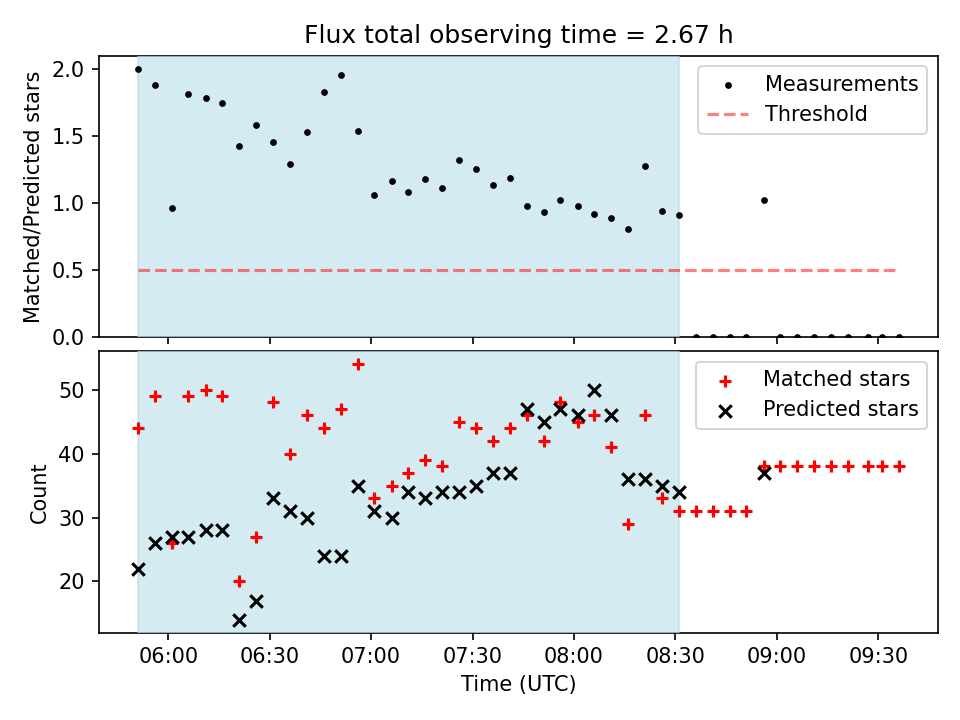 Flux total observing time = 2.67 h

Matched/Predicted stars

2.0
1.5
1.0
0.5
0.0

Measurements
Threshold

Count

50
40
30
20

Matched stars
Predicted stars

06:00 06:30 07:00 07:30 08:00 08:30 09:00 09:30

Time (UTC)